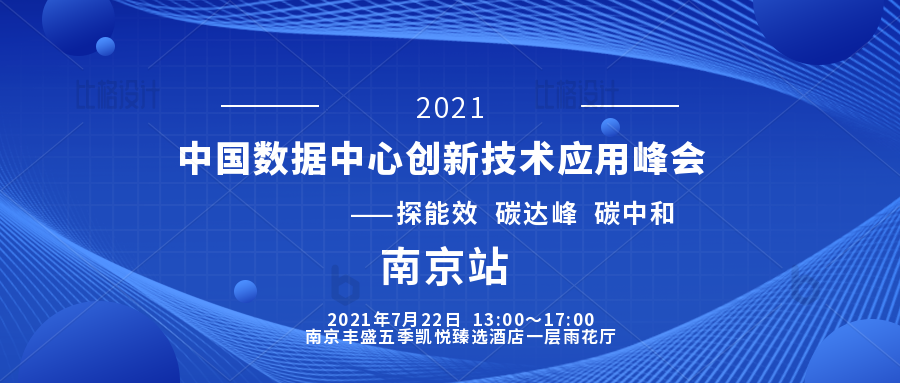 比格设计 比格设计

2021

中国数据中心创新技术应用峰会

——探能效 碳达峰 碳中和

南京站

2021年7月22日 13:00～17:00
南京丰盛五季凯悦臻选酒店一层雨花厅